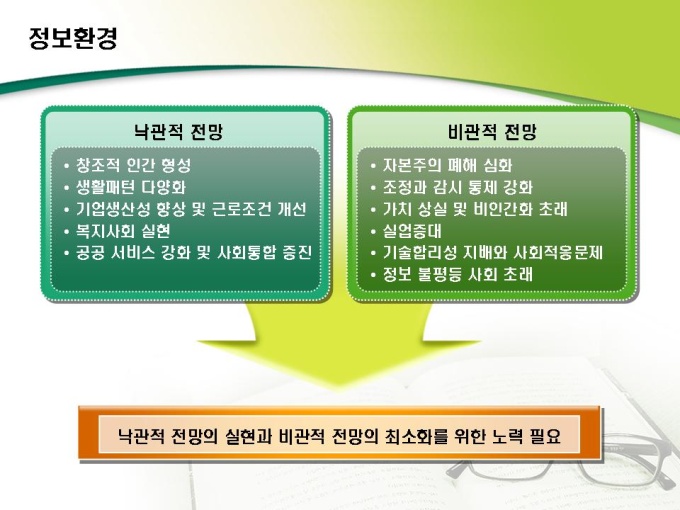 정보환경

낙관적 전망

• 창조적 인간 형성
• 생활패턴 다양화
• 기업생산성 향상 및 근로조건 개선
• 복지사회 실현
• 공공 서비스 강화 및 사회통합 증진

비관적 전망

• 자본주의 폐해 심화
• 조정과 감시 통제 강화
• 가치 상실 및 비인간화 초래
• 실업증대
• 기술합리성 지배와 사회적응문제
• 정보 불평등 사회 초래

낙관적 전망의 실현과 비관적 전망의 최소화를 위한 노력 필요